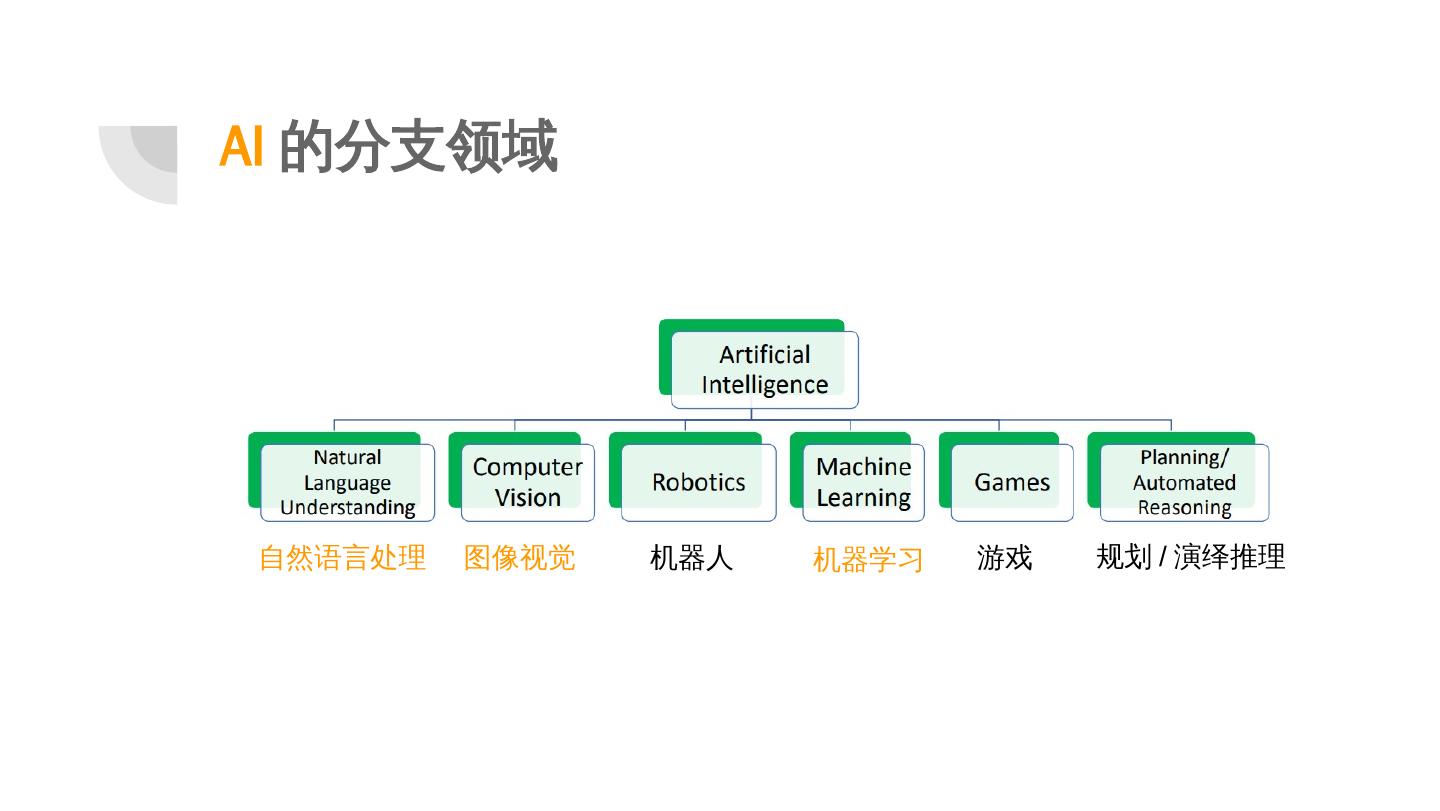 AI 的分支领域

Artificial Intelligence

Natural Language Understanding

Computer Vision

Robotics

Machine Learning

Games

Planning/ Automated Reasoning

自然语言处理

图像视觉

机器人

机器学习

游戏

规划 / 演绎推理